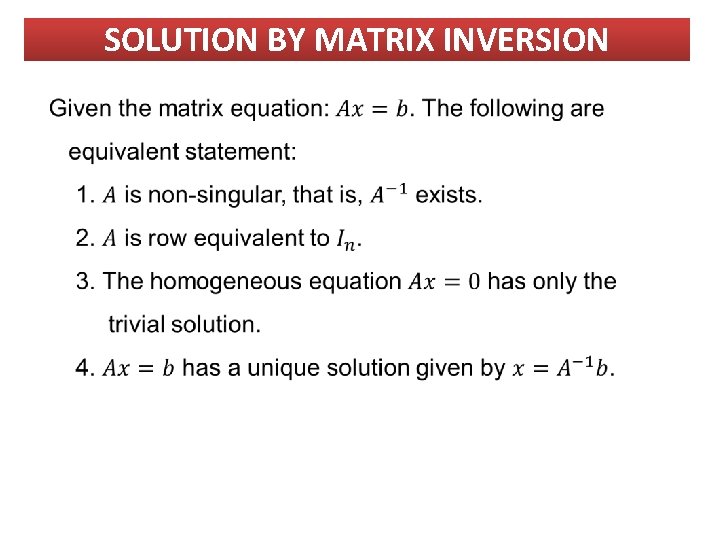 SOLUTION BY MATRIX INVERSION

Given the matrix equation: $Ax = b$. The following are equivalent statement:

1. $A$ is non-singular, that is, $A^{-1}$ exists.
2. $A$ is row equivalent to $I_n$.
3. The homogeneous equation $Ax = 0$ has only the trivial solution.
4. $Ax = b$ has a unique solution given by $x = A^{-1}b$.